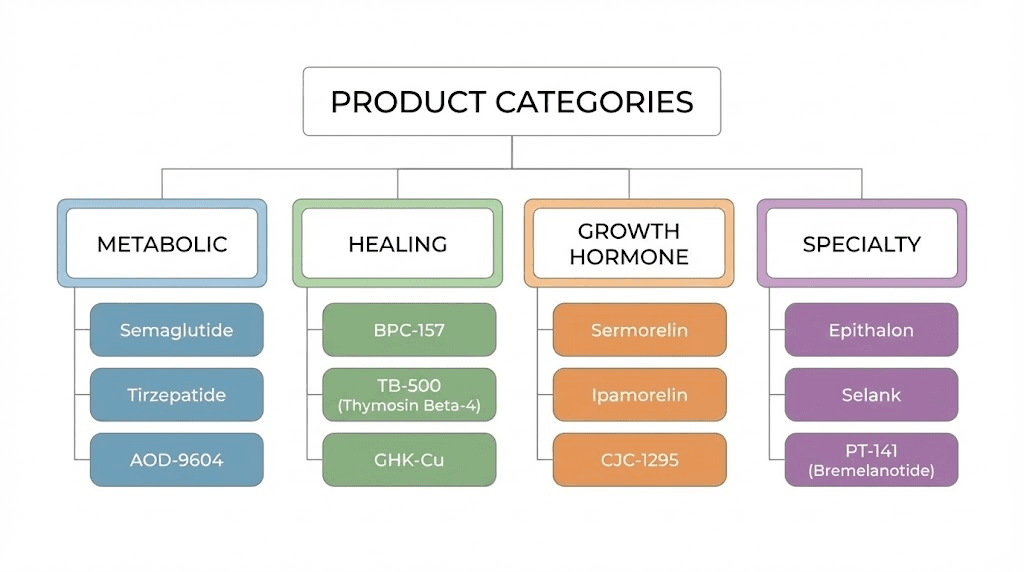 PRODUCT CATEGORIES

METABOLIC
Semaglutide
Tirzepatide
AOD-9604

HEALING
BPC-157
TB-500 (Thymosin Beta-4)
GHK-Cu

GROWTH HORMONE
Sermorelin
Ipamorelin
CJC-1295

SPECIALTY
Epithalon
Selank
PT-141 (Bremelanotide)